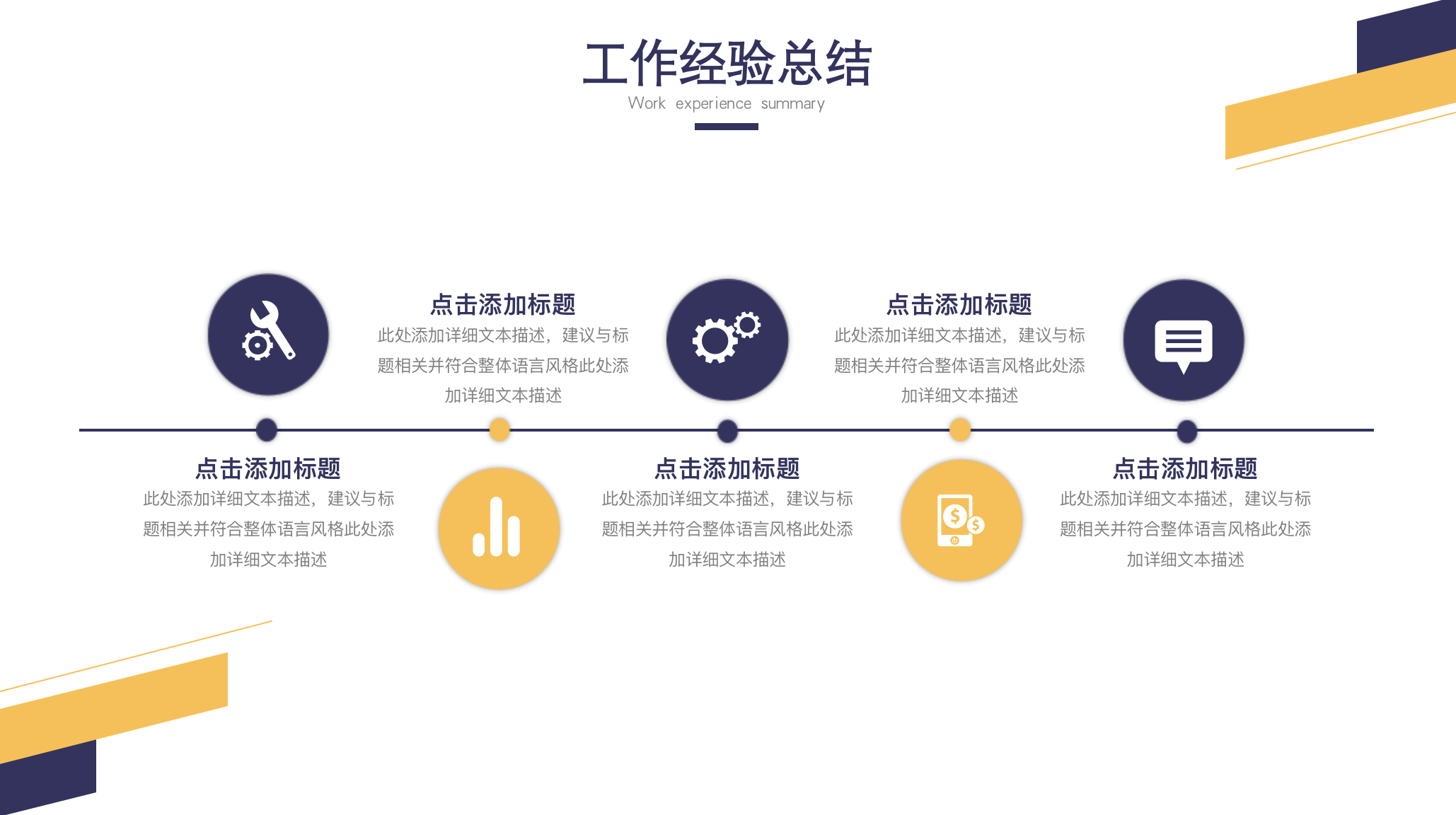 工作经验总结
Work experience summary

点击添加标题
此处添加详细文本描述，建议与标题相关并符合整体语言风格此处添加详细文本描述

点击添加标题
此处添加详细文本描述，建议与标题相关并符合整体语言风格此处添加详细文本描述

点击添加标题
此处添加详细文本描述，建议与标题相关并符合整体语言风格此处添加详细文本描述

点击添加标题
此处添加详细文本描述，建议与标题相关并符合整体语言风格此处添加详细文本描述

点击添加标题
此处添加详细文本描述，建议与标题相关并符合整体语言风格此处添加详细文本描述